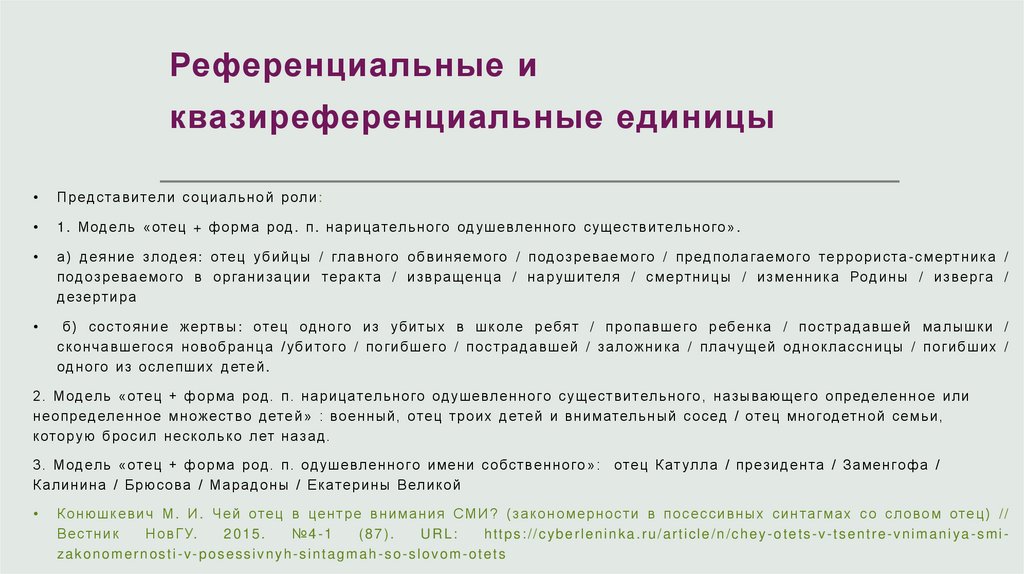 Референциальные и квазиреференциальные единицы

• Представители социальной роли:

• 1. Модель «отец + форма род. п. нарицательного одушевленного существительного».

• а) деяние злодея: отец убийцы / главного обвиняемого / подозреваемого / предполагаемого террориста-смертника / подозреваемого в организации теракта / извращенца / нарушителя / смертницы / изменника Родины / изверга / дезертира

• б) состояние жертвы: отец одного из убитых в школе ребят / пропавшего ребенка / пострадавшей малышки / скончавшегося новобранца /убитого / погибшего / пострадавшей / заложника / плачущей одноклассницы / погибших / одного из ослепших детей.

2. Модель «отец + форма род. п. нарицательного одушевленного существительного, называющего определенное или неопределенное множество детей» : военный, отец троих детей и внимательный сосед / отец многодетной семьи, которую бросил несколько лет назад.

3. Модель «отец + форма род. п. одушевленного имени собственного»: отец Катулла / президента / Заменгофа / Калинина / Брюсова / Марадоны / Екатерины Великой

• Конюшкевич М. И. Чей отец в центре внимания СМИ? (закономерности в посессивных синтагмах со словом отец) // Вестник НовГУ. 2015. №4-1 (87). URL: https://cyberleninka.ru/article/n/chey-otets-v-tsentre-vnimaniya-smi-zakonomernosti-v-posessivnyh-sintagmah-so-slovom-otets